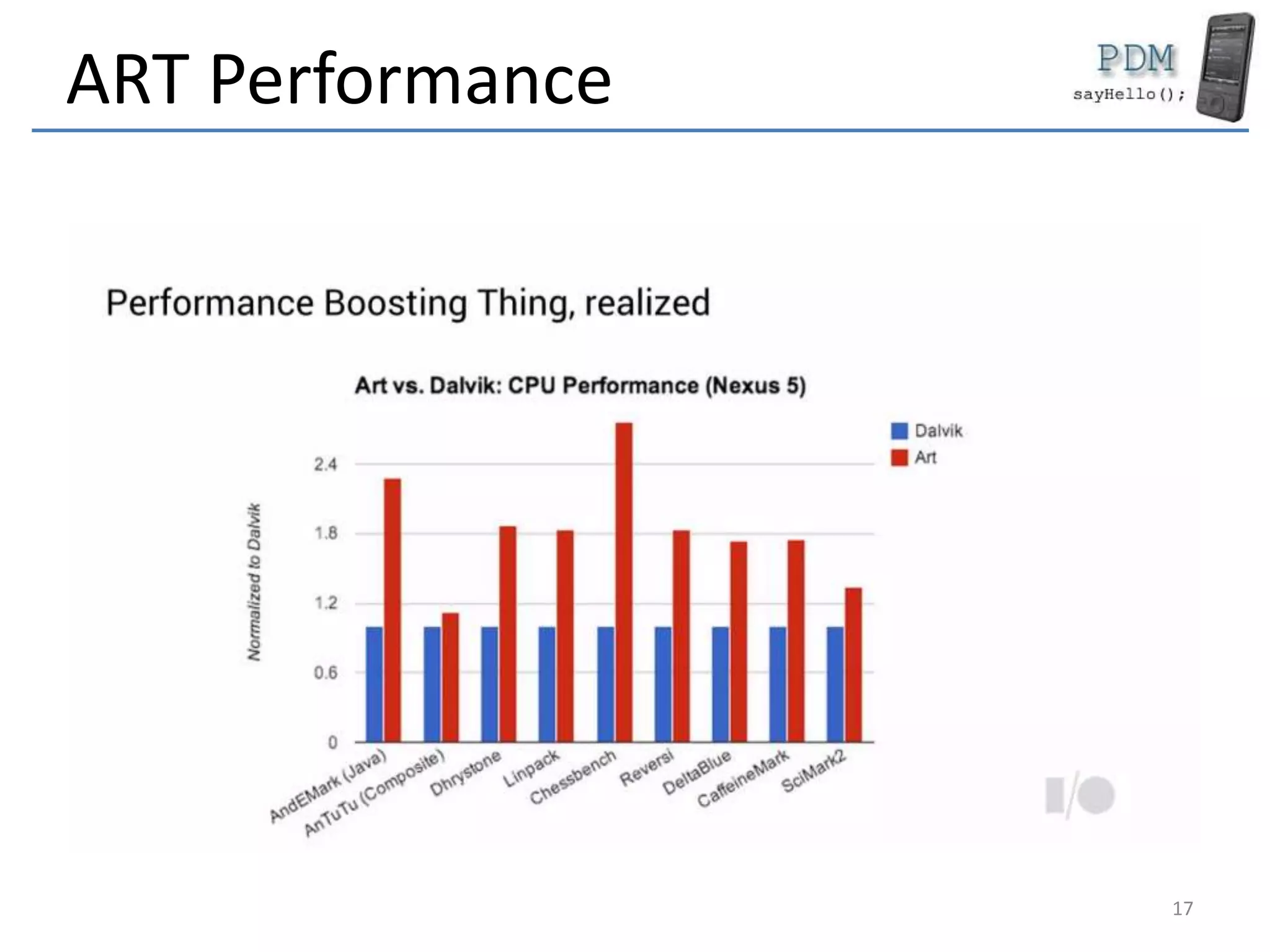 ART Performance

PDM
sayHello();

Performance Boosting Thing, realized

Art vs. Dalvik: CPU Performance (Nexus 5)

Dalvik
Art

Normalized to Dalvik

2.4
1.8
1.2
0.6
0

AndEMark (Java)
AnTuTu (Composite)
Dhrystone
Linpack
Chessbench
Reversi
DeltaBlue
CaffeineMark
SciMark2

I/O

17